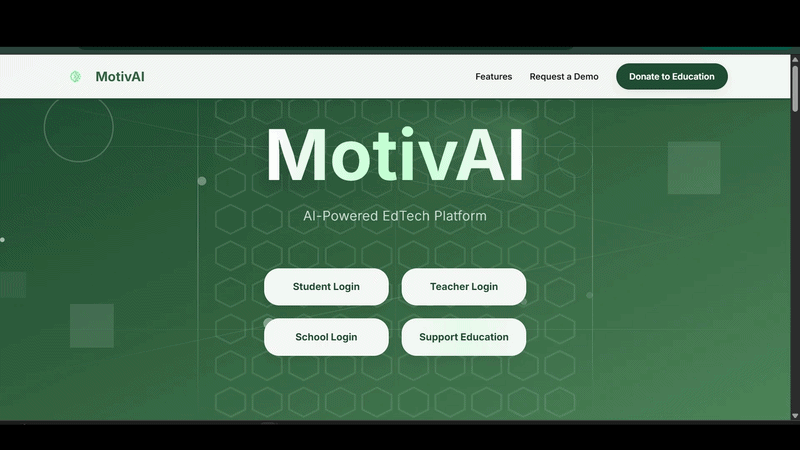 MotivAI

Features Request a Demo Donate to Education

MotivAI

AI-Powered EdTech Platform

Student Login Teacher Login

School Login Support Education